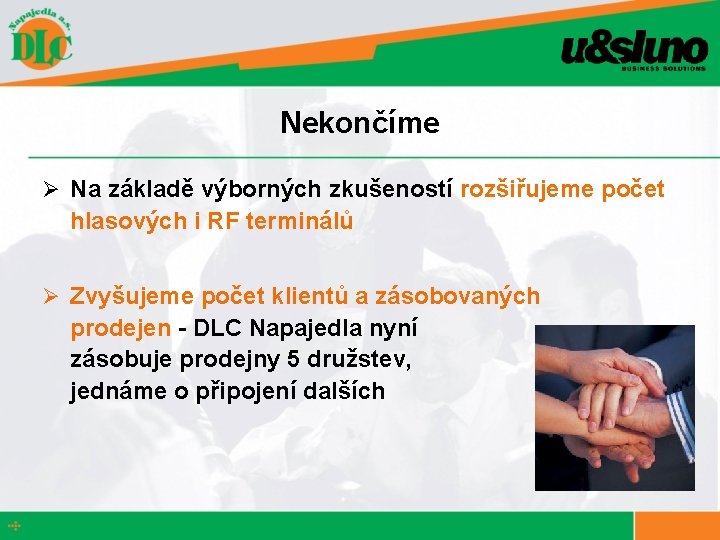 Napajedla a.s.
DLC

u&sluno
BUSINESS SOLUTIONS

Nekončíme

➢ Na základě výborných zkušeností rozšiřujeme počet hlasových i RF terminálů

➢ Zvyšujeme počet klientů a zásobovaných prodejen - DLC Napajedla nyní zásobuje prodejny 5 družstev, jednáme o připojení dalších